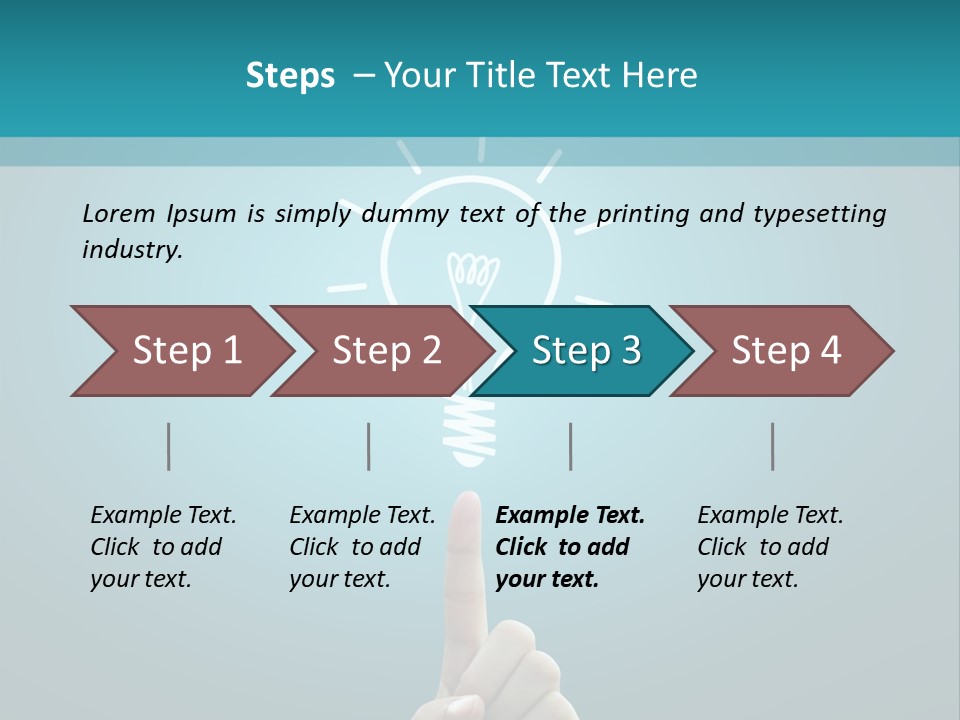 Steps – Your Title Text Here

Lorem Ipsum is simply dummy text of the printing and typesetting industry.

Step 1

Step 2

Step 3

Step 4

Example Text. Click to add your text.

Example Text. Click to add your text.

Example Text. Click to add your text.

Example Text. Click to add your text.